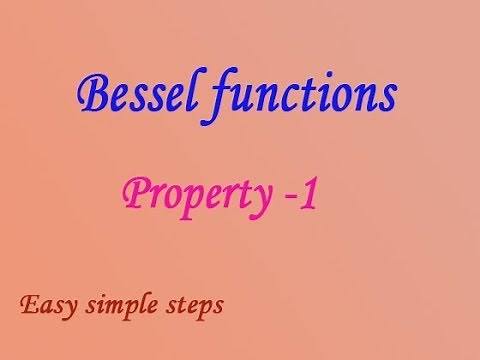 Bessel functions

Property -1

Easy simple steps